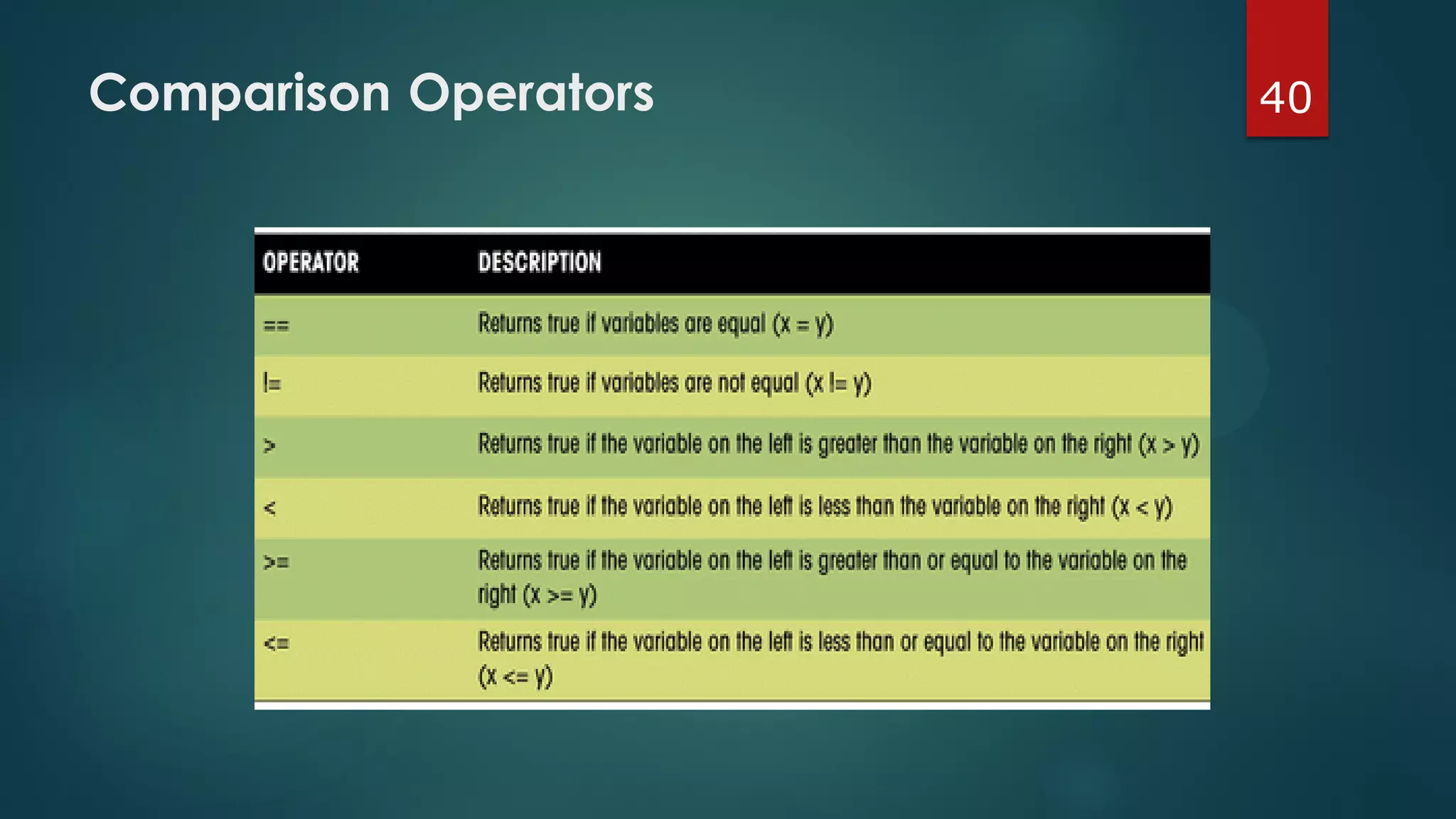 Comparison Operators

40

| OPERATOR | DESCRIPTION |
|---|---|
| == | Returns true if variables are equal (x = y) |
| != | Returns true if variables are not equal (x != y) |
| > | Returns true if the variable on the left is greater than the variable on the right (x > y) |
| < | Returns true if the variable on the left is less than the variable on the right (x < y) |
| >= | Returns true if the variable on the left is greater than or equal to the variable on the right (x >= y) |
| <= | Returns true if the variable on the left is less than or equal to the variable on the right (x <= y) |